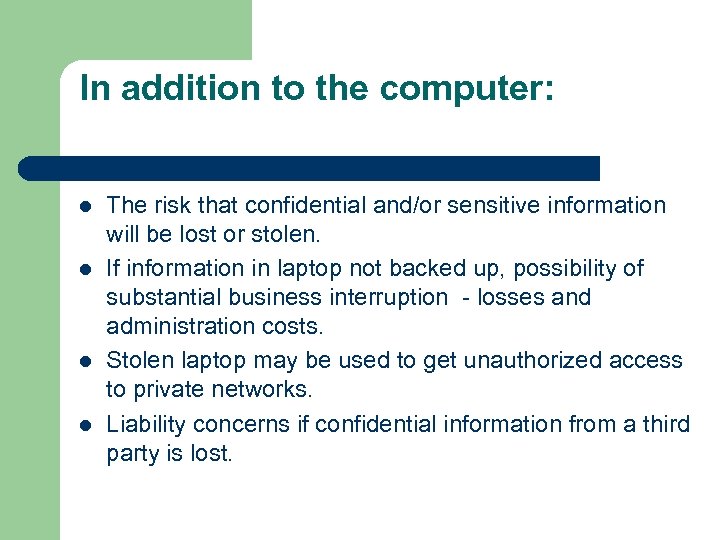 In addition to the computer:

- The risk that confidential and/or sensitive information will be lost or stolen.
- If information in laptop not backed up, possibility of substantial business interruption - losses and administration costs.
- Stolen laptop may be used to get unauthorized access to private networks.
- Liability concerns if confidential information from a third party is lost.